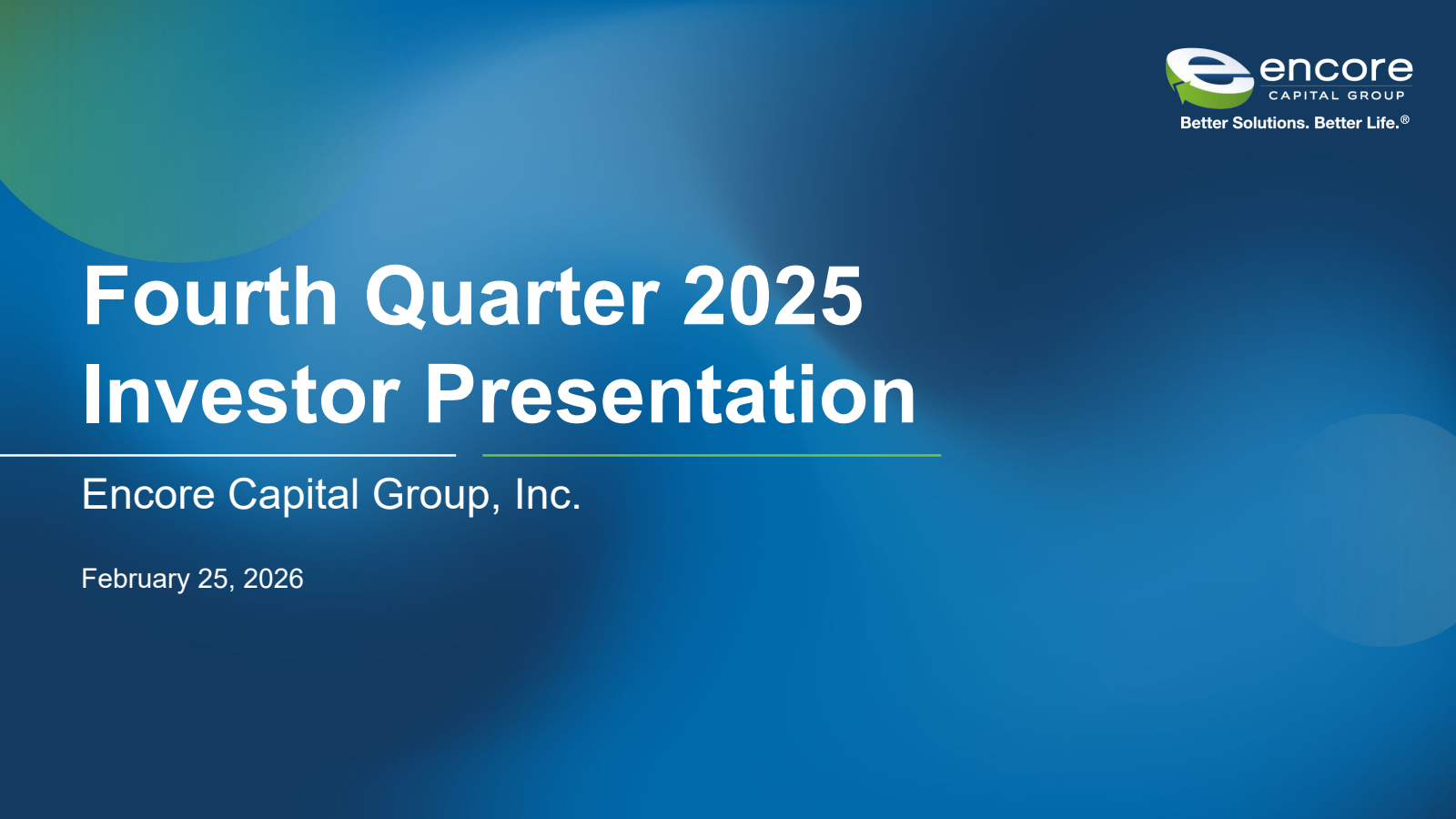 encore
CAPITAL GROUP
Better Solutions. Better Life.®

Fourth Quarter 2025
Investor Presentation

Encore Capital Group, Inc.

February 25, 2026